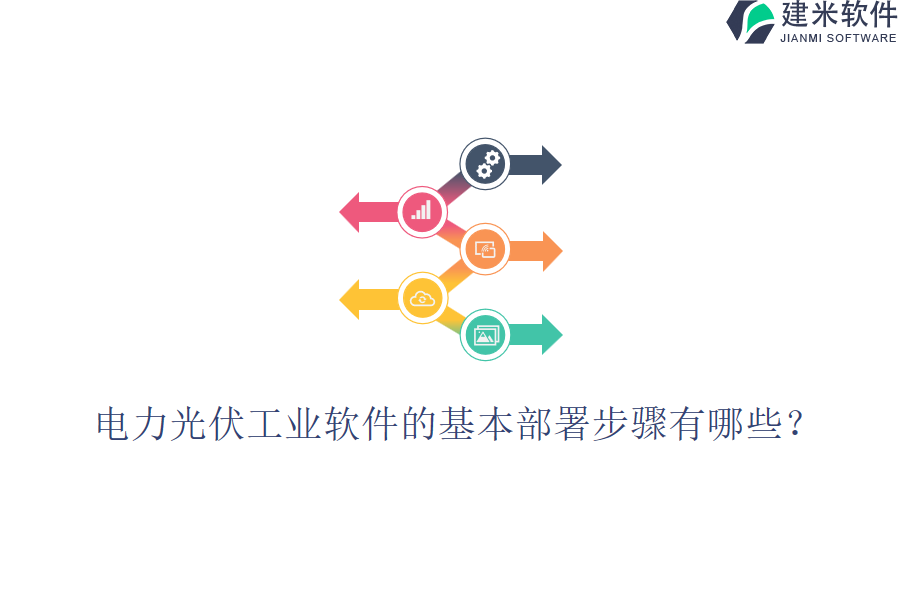 建米软件
JIANMI SOFTWARE

电力光伏工业软件的基本部署步骤有哪些？